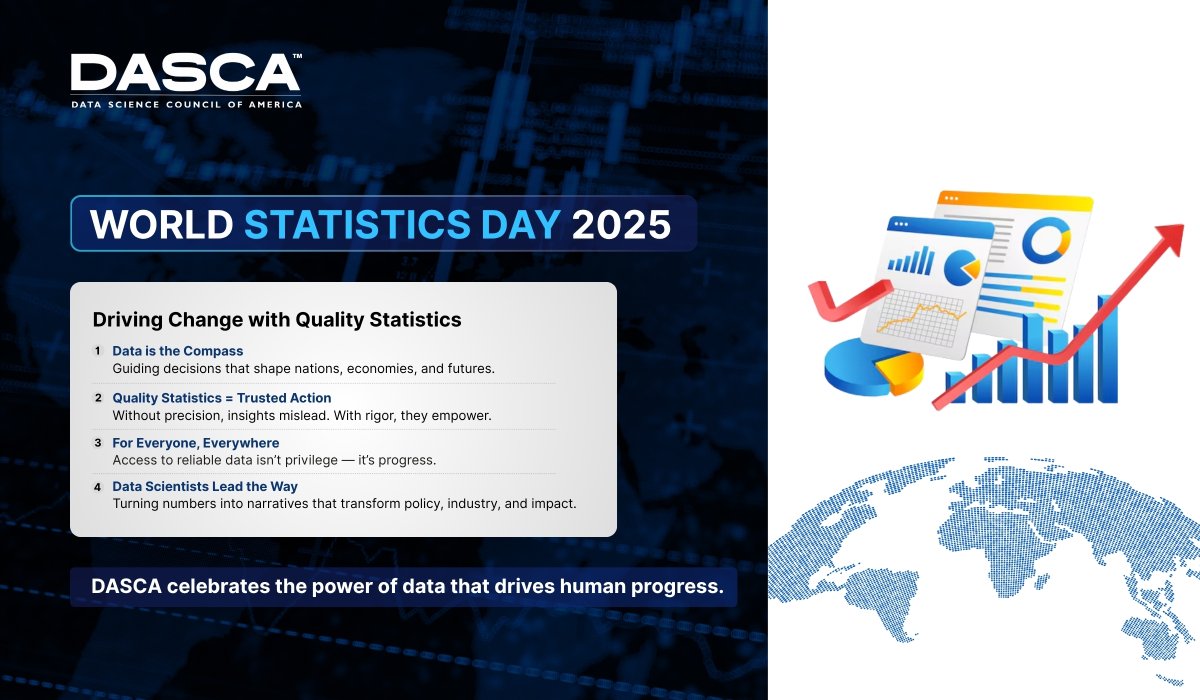 DASCA™
DATA SCIENCE COUNCIL OF AMERICA

WORLD STATISTICS DAY 2025

Driving Change with Quality Statistics

1 Data is the Compass
Guiding decisions that shape nations, economies, and futures.

2 Quality Statistics = Trusted Action
Without precision, insights mislead. With rigor, they empower.

3 For Everyone, Everywhere
Access to reliable data isn't privilege — it's progress.

4 Data Scientists Lead the Way
Turning numbers into narratives that transform policy, industry, and impact.

DASCA celebrates the power of data that drives human progress.